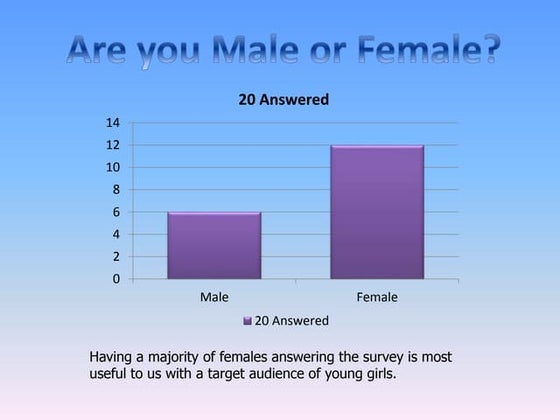 Are you Male or Female?

20 Answered

14
12
10
8
6
4
2
0

Male
Female

20 Answered

Having a majority of females answering the survey is most useful to us with a target audience of young girls.